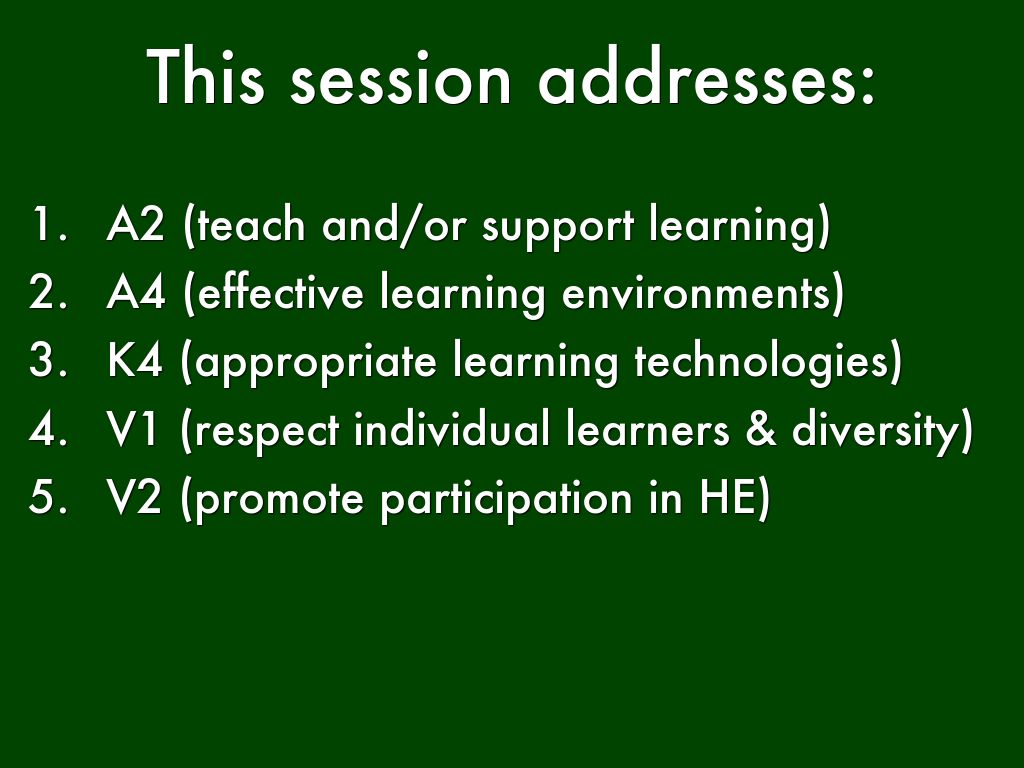 This session addresses:

1. A2 (teach and/or support learning)
2. A4 (effective learning environments)
3. K4 (appropriate learning technologies)
4. V1 (respect individual learners & diversity)
5. V2 (promote participation in HE)